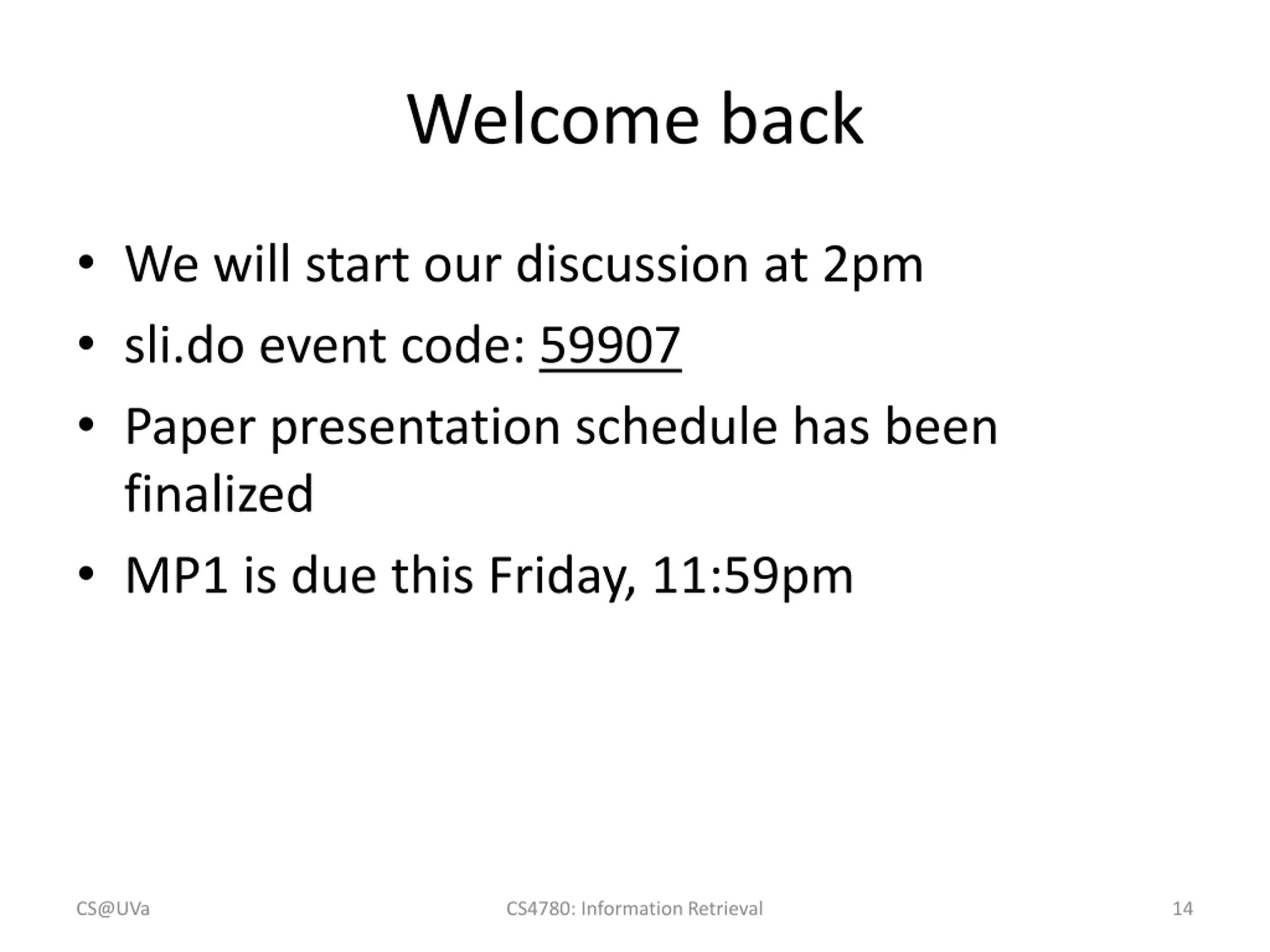 Welcome back

• We will start our discussion at 2pm
• sli.do event code: 59907
• Paper presentation schedule has been finalized
• MP1 is due this Friday, 11:59pm

CS@UVa

CS4780: Information Retrieval

14